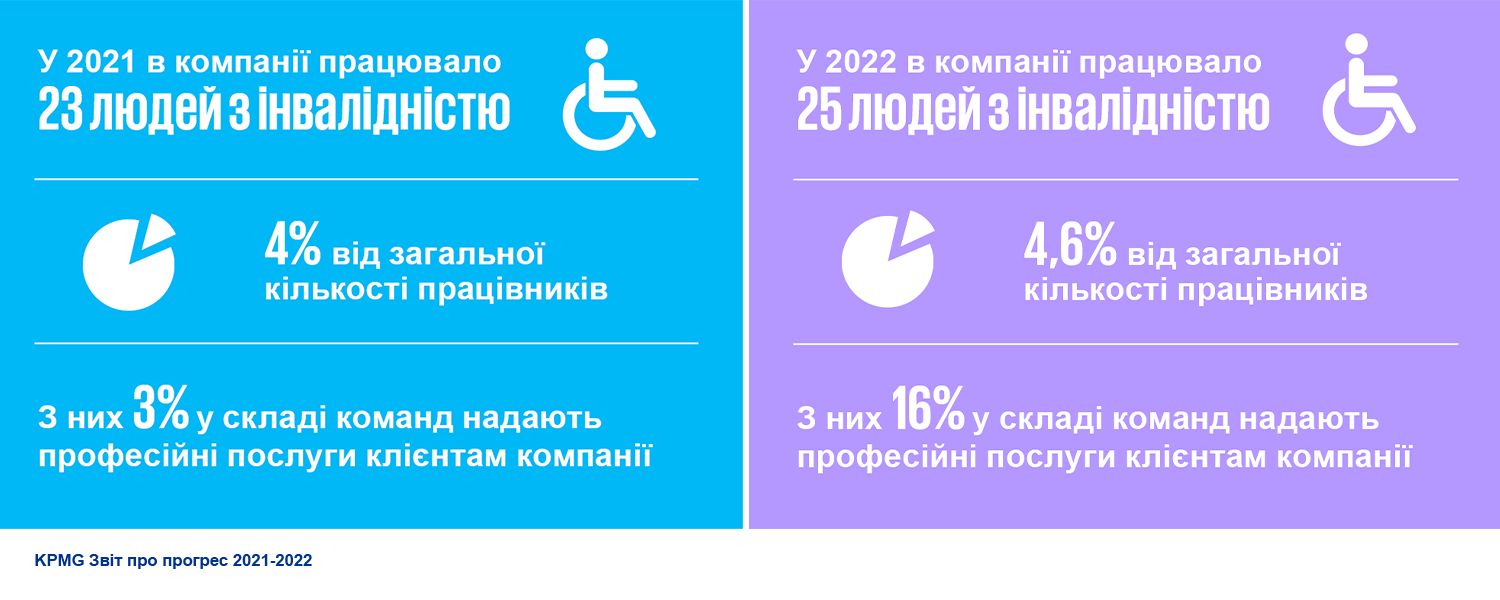 У 2021 в компанії працювало
23 людей з інвалідністю

4% від загальної кількості працівників

З них 3% у складі команд надають професійні послуги клієнтам компанії

У 2022 в компанії працювало
25 людей з інвалідністю

4,6% від загальної кількості працівників

З них 16% у складі команд надають професійні послуги клієнтам компанії

KPMG Звіт про прогрес 2021-2022